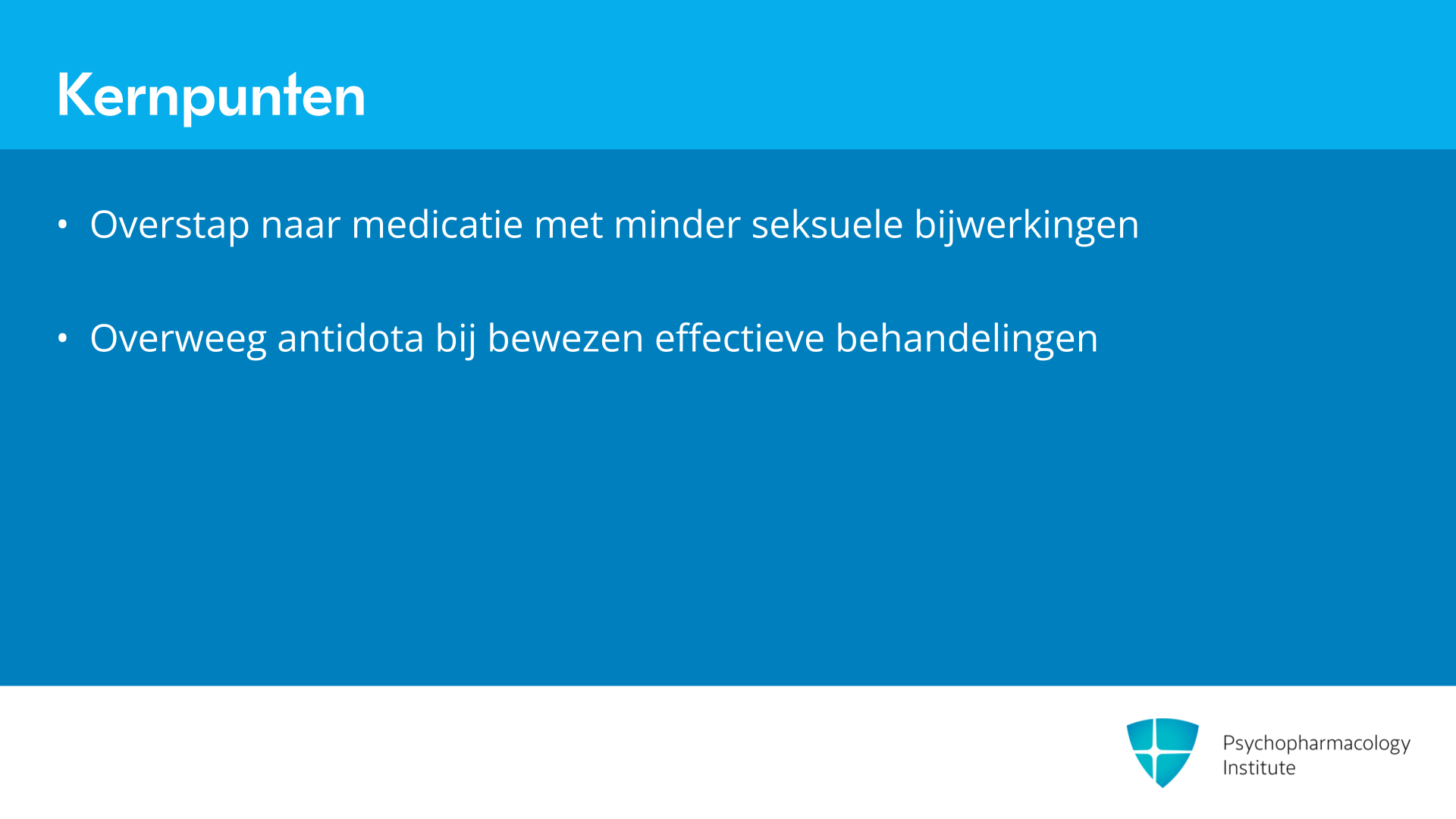 Kernpunten

• Overstap naar medicatie met minder seksuele bijwerkingen

• Overweeg antidota bij bewezen effectieve behandelingen

Psychopharmacology Institute